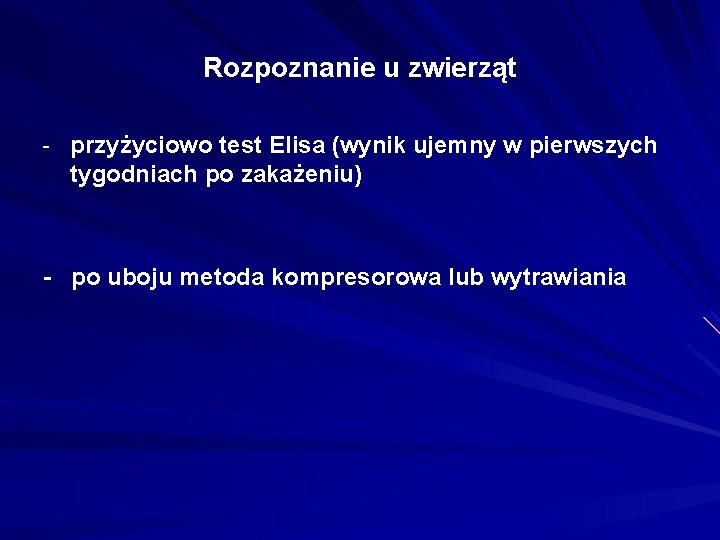 Rozpoznanie u zwierząt

- przyżyciowo test Elisa (wynik ujemny w pierwszych tygodniach po zakażeniu)

- po uboju metoda kompresorowa lub wytrawiania